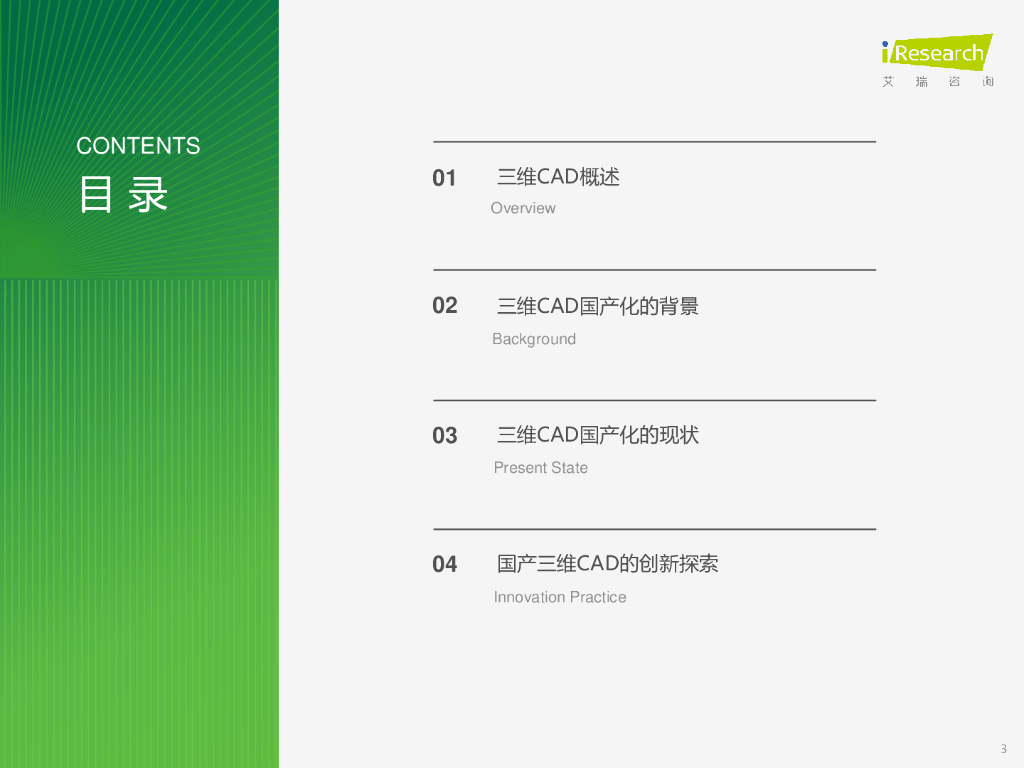 CONTENTS
目 录

iResearch
艾 瑞 咨 询

01 三维CAD概述
Overview

02 三维CAD国产化的背景
Background

03 三维CAD国产化的现状
Present State

04 国产三维CAD的创新探索
Innovation Practice

3